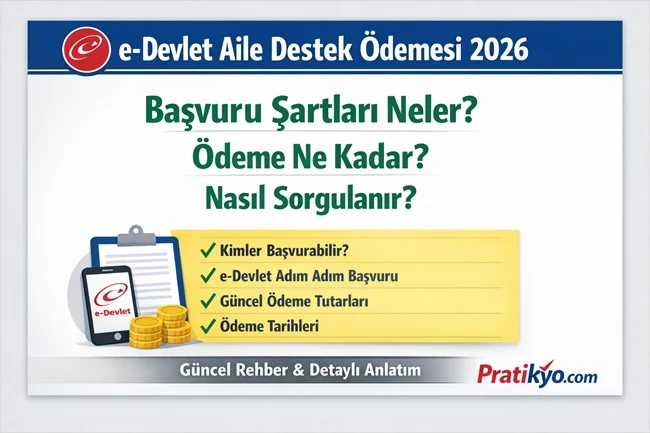 e-Devlet Aile Destek Ödemesi 2026

Başvuru Şartları Neler?
Ödeme Ne Kadar?
Nasıl Sorgulanır?

e-Devlet

✓ Kimler Başvurabilir?
✓ e-Devlet Adım Adım Başvuru
✓ Güncel Ödeme Tutarları
✓ Ödeme Tarihleri

Güncel Rehber & Detaylı Anlatım

Pratikyo.com